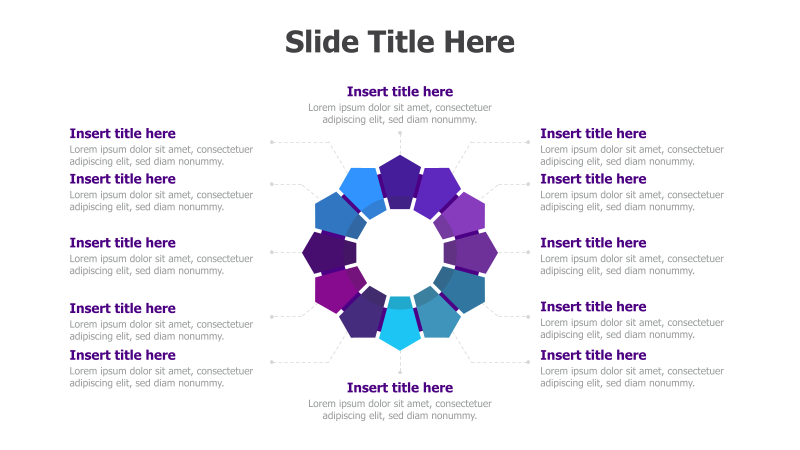 Slide Title Here

Insert title here
Lorem ipsum dolor sit amet, consectetuer adipiscing elit, sed diam nonummy.

Insert title here
Lorem ipsum dolor sit amet, consectetuer adipiscing elit, sed diam nonummy.

Insert title here
Lorem ipsum dolor sit amet, consectetuer adipiscing elit, sed diam nonummy.

Insert title here
Lorem ipsum dolor sit amet, consectetuer adipiscing elit, sed diam nonummy.

Insert title here
Lorem ipsum dolor sit amet, consectetuer adipiscing elit, sed diam nonummy.

Insert title here
Lorem ipsum dolor sit amet, consectetuer adipiscing elit, sed diam nonummy.

Insert title here
Lorem ipsum dolor sit amet, consectetuer adipiscing elit, sed diam nonummy.

Insert title here
Lorem ipsum dolor sit amet, consectetuer adipiscing elit, sed diam nonummy.

Insert title here
Lorem ipsum dolor sit amet, consectetuer adipiscing elit, sed diam nonummy.

Insert title here
Lorem ipsum dolor sit amet, consectetuer adipiscing elit, sed diam nonummy.

Insert title here
Lorem ipsum dolor sit amet, consectetuer adipiscing elit, sed diam nonummy.

Insert title here
Lorem ipsum dolor sit amet, consectetuer adipiscing elit, sed diam nonummy.